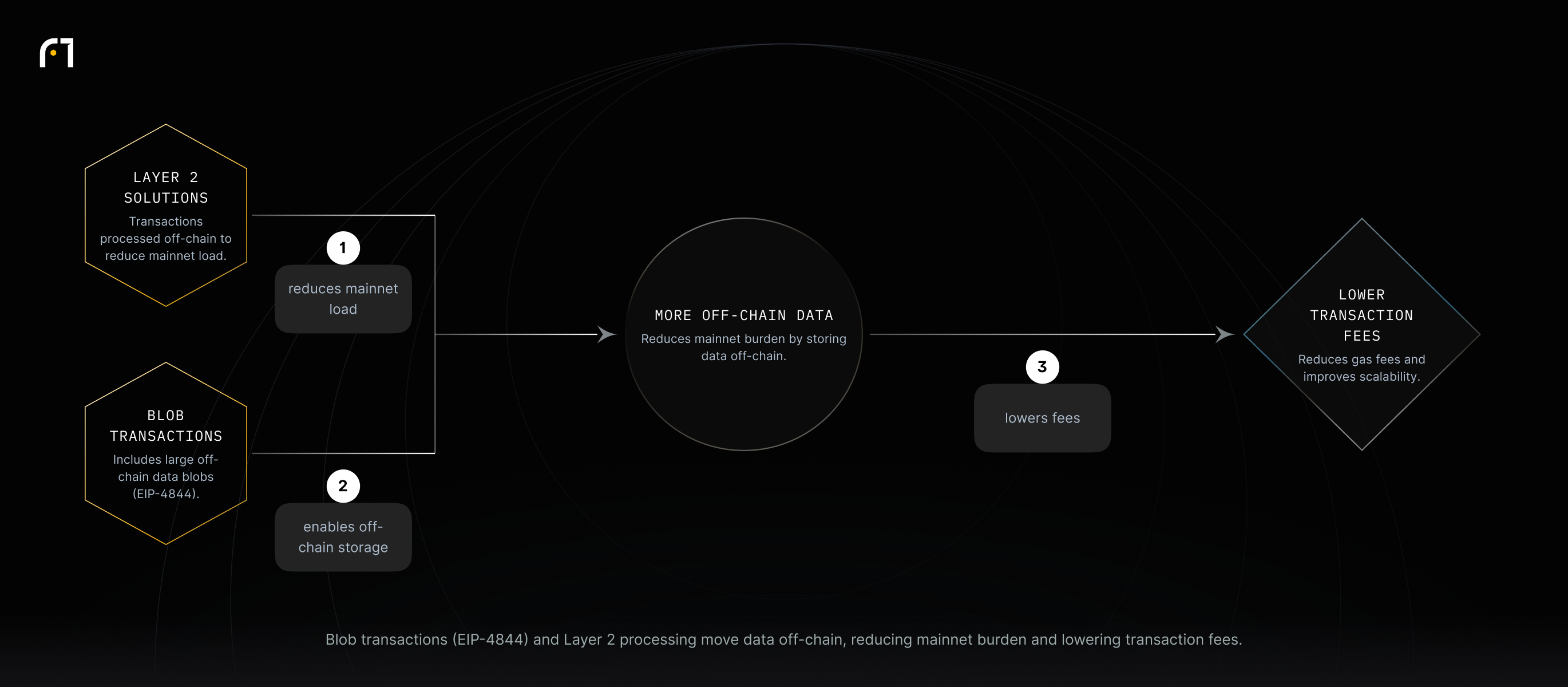 LAYER 2 SOLUTIONS

Transactions processed off-chain to reduce mainnet load.

1

reduces mainnet load

BLOB TRANSACTIONS

Includes large off-chain data blobs (EIP-4844).

2

enables off-chain storage

MORE OFF-CHAIN DATA

Reduces mainnet burden by storing data off-chain.

3

lowers fees

LOWER TRANSACTION FEES

Reduces gas fees and improves scalability.

Blob transactions (EIP-4844) and Layer 2 processing move data off-chain, reducing mainnet burden and lowering transaction fees.